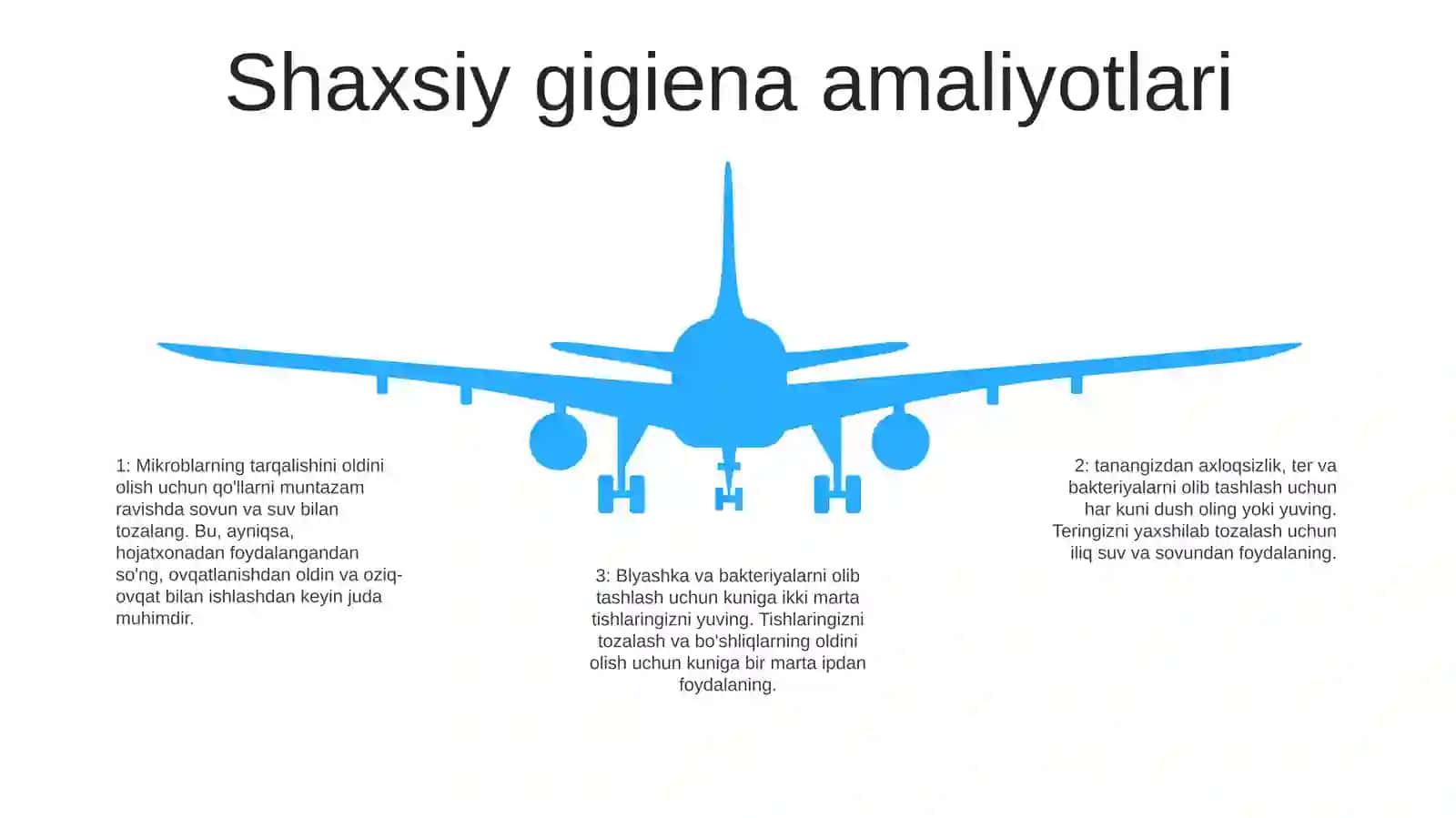 Shaxsiy gigiena amaliyotlari

1: Mikroblarning tarqalishini oldini olish uchun qo'llarni muntazam ravishda sovun va suv bilan tozalang. Bu, ayniqsa, hojatxonadan foydalangandan so'ng, ovqatlanishdan oldin va oziq-ovqat bilan ishlashdan keyin juda muhimdir.

2: tanangizdan axloqsizlik, ter va bakteriyalarni olib tashlash uchun har kuni dush oling yoki yuving. Teringizni yaxshilab tozalash uchun iliq suv va sovundan foydalaning.

3: Blyashka va bakteriyalarni olib tashlash uchun kuniga ikki marta tishlaringizni yuving. Tishlaringizni tozalash va bo'shliqlarning oldini olish uchun kuniga bir marta ipdan foydalaning.